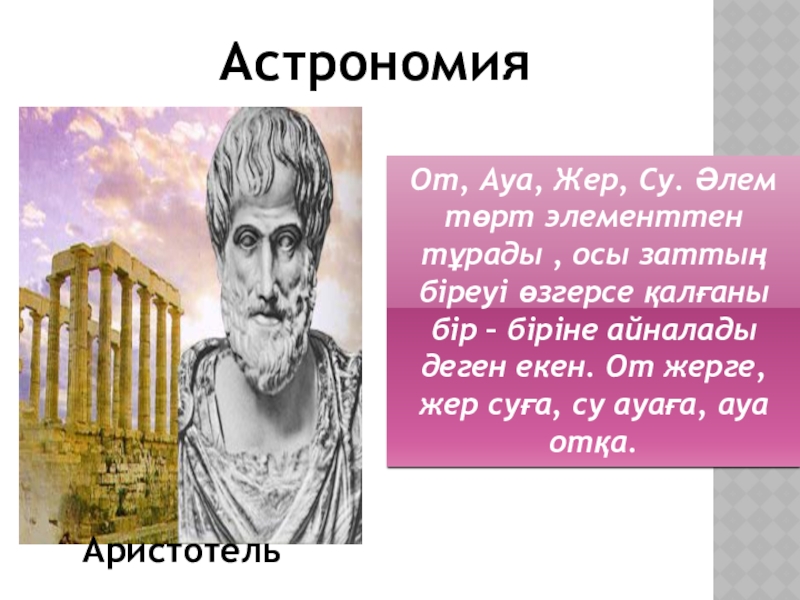 Астрономия

От, Ауа, Жер, Су. Әлем төрт элементтен тұрады , осы заттың біреуі өзгерсе қалғаны бір – біріне айналады деген екен. От жерге, жер суға, су ауаға, ауа отқа.

Аристотель